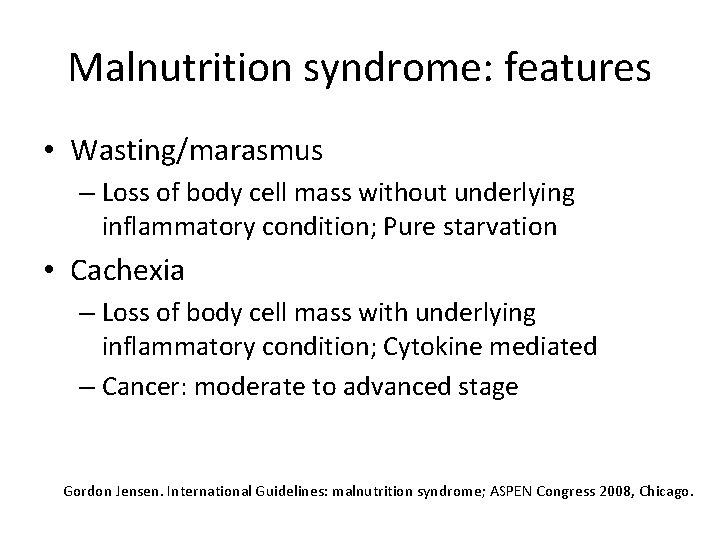 Malnutrition syndrome: features

• Wasting/marasmus
– Loss of body cell mass without underlying inflammatory condition; Pure starvation

• Cachexia
– Loss of body cell mass with underlying inflammatory condition; Cytokine mediated
– Cancer: moderate to advanced stage

Gordon Jensen. International Guidelines: malnutrition syndrome; ASPEN Congress 2008, Chicago.